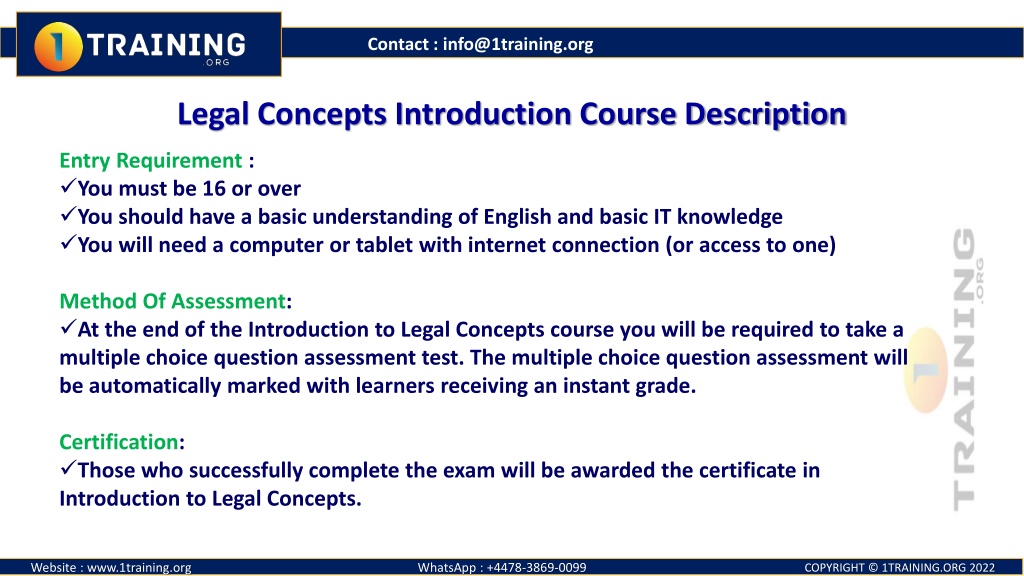 1 TRAINING .ORG

Contact : info@1training.org

Legal Concepts Introduction Course Description

Entry Requirement :
✓You must be 16 or over
✓You should have a basic understanding of English and basic IT knowledge
✓You will need a computer or tablet with internet connection (or access to one)

Method Of Assessment:
✓At the end of the Introduction to Legal Concepts course you will be required to take a multiple choice question assessment test. The multiple choice question assessment will be automatically marked with learners receiving an instant grade.

Certification:
✓Those who successfully complete the exam will be awarded the certificate in Introduction to Legal Concepts.

1 TRAINING .ORG

Website : www.1training.org

WhatsApp : +4478-3869-0099

COPYRIGHT © 1TRAINING.ORG 2022